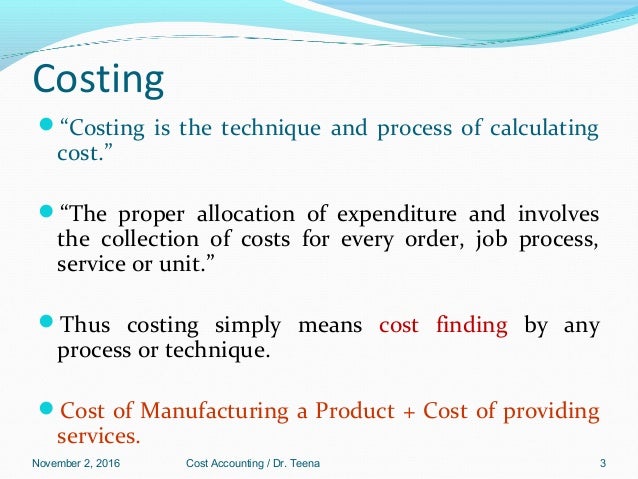 Costing

“Costing is the technique and process of calculating cost.”

“The proper allocation of expenditure and involves the collection of costs for every order, job process, service or unit.”

Thus costing simply means cost finding by any process or technique.

Cost of Manufacturing a Product + Cost of providing services.

November 2, 2016 Cost Accounting / Dr. Teena 3